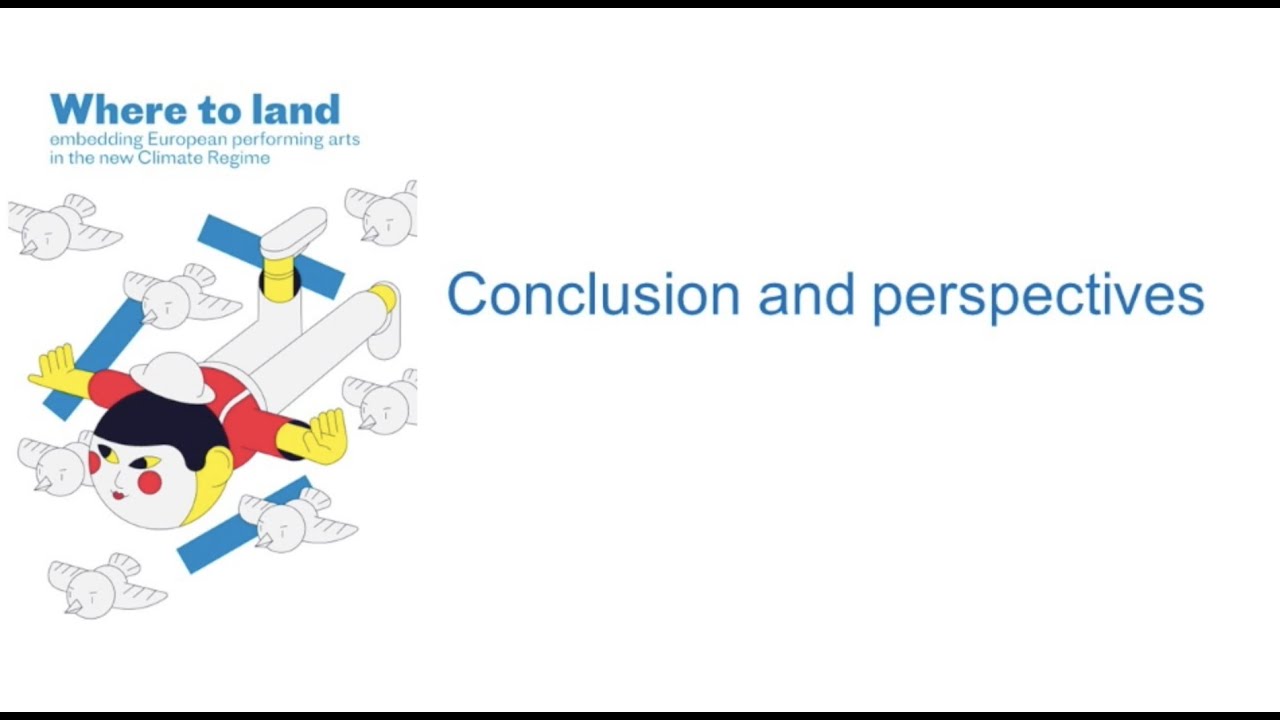 Where to land
embedding European performing arts in the new Climate Regime

Conclusion and perspectives